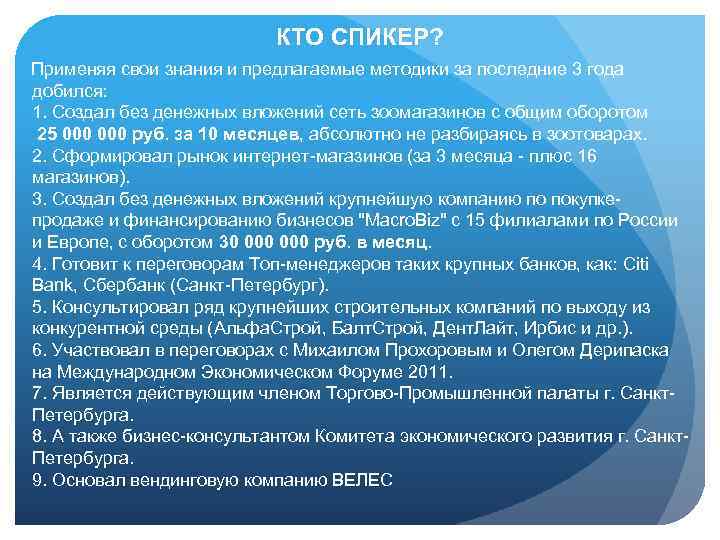 КТО СПИКЕР?

Применяя свои знания и предлагаемые методики за последние 3 года добился:
1. Создал без денежных вложений сеть зоомагазинов с общим оборотом 25 000 000 руб. за 10 месяцев, абсолютно не разбираясь в зоотоварах.
2. Сформировал рынок интернет-магазинов (за 3 месяца - плюс 16 магазинов).
3. Создал без денежных вложений крупнейшую компанию по покупке-продаже и финансированию бизнесов "MacroBiz" с 15 филиалами по России и Европе, с оборотом 30 000 000 руб. в месяц.
4. Готовит к переговорам Топ-менеджеров таких крупных банков, как: Citi Bank, Сбербанк (Санкт-Петербург).
5. Консультировал ряд крупнейших строительных компаний по выходу из конкурентной среды (АльфаСтрой, БалтСтрой, ДентЛайт, Ирбис и др.).
6. Участвовал в переговорах с Михаилом Прохоровым и Олегом Дерипаска на Международном Экономическом Форуме 2011.
7. Является действующим членом Торгово-Промышленной палаты г. Санкт-Петербурга.
8. А также бизнес-консультантом Комитета экономического развития г. Санкт-Петербурга.
9. Основал вендинговую компанию ВЕЛЕС